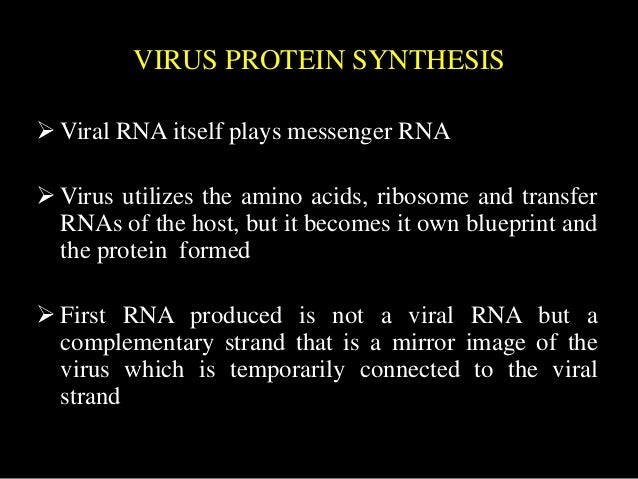 VIRUS PROTEIN SYNTHESIS

➢ Viral RNA itself plays messenger RNA

➢ Virus utilizes the amino acids, ribosome and transfer RNAs of the host, but it becomes it own blueprint and the protein formed

➢ First RNA produced is not a viral RNA but a complementary strand that is a mirror image of the virus which is temporarily connected to the viral strand